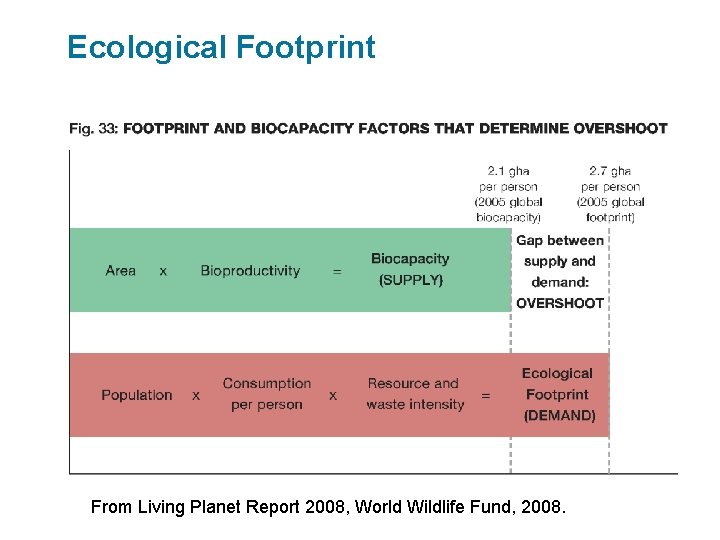 Ecological Footprint

Fig. 33: FOOTPRINT AND BIOCAPACITY FACTORS THAT DETERMINE OVERSHOOT

2.1 gha per person (2005 global biocapacity)

2.7 gha per person (2005 global footprint)

Area x Bioproductivity = Biocapacity (SUPPLY)

Gap between supply and demand: OVERSHOOT

Population x Consumption per person x Resource and waste intensity = Ecological Footprint (DEMAND)

From Living Planet Report 2008, World Wildlife Fund, 2008.